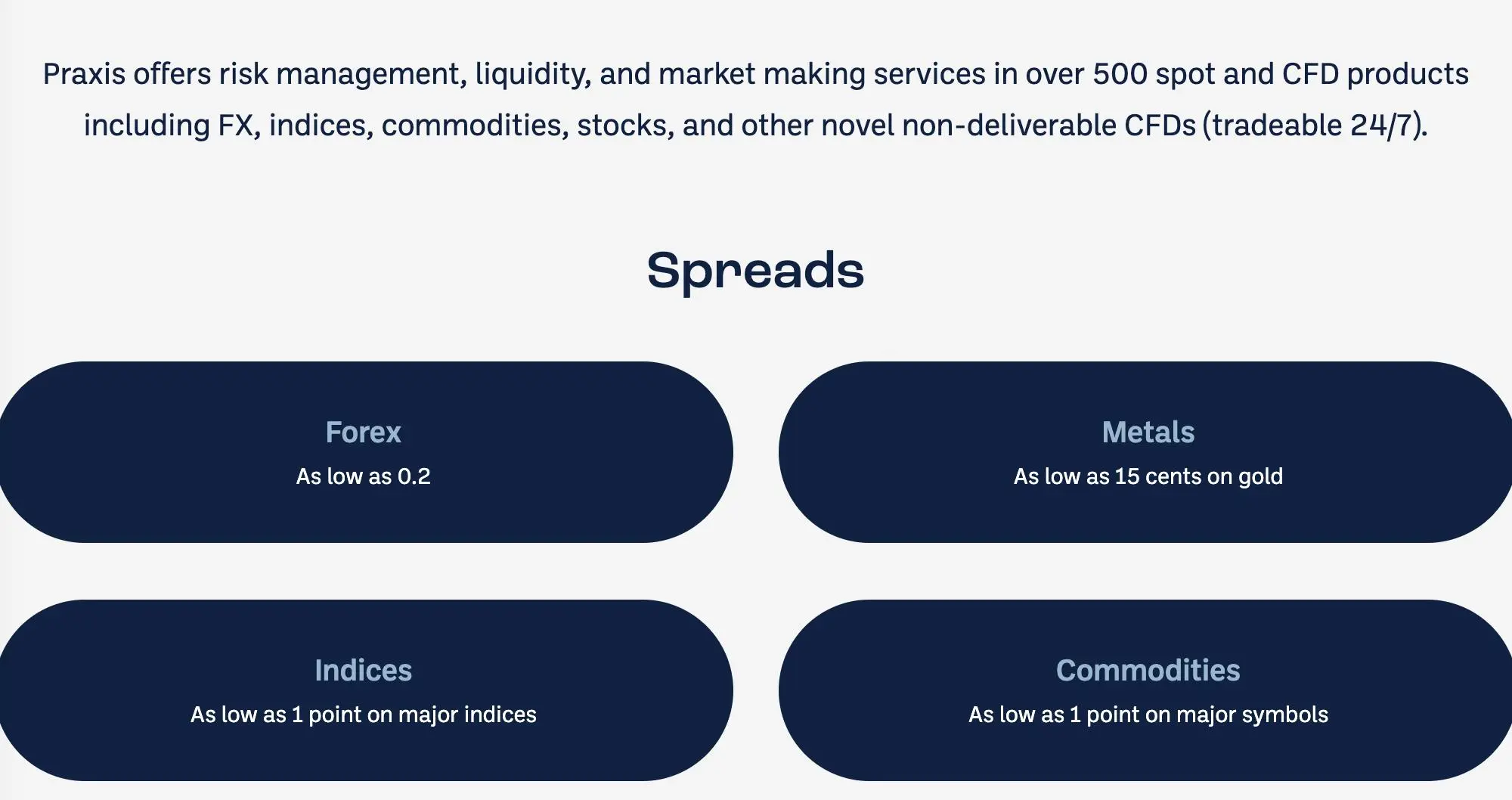 Praxis offers risk management, liquidity, and market making services in over 500 spot and CFD products including FX, indices, commodities, stocks, and other novel non-deliverable CFDs (tradeable 24/7).

Spreads

Forex
As low as 0.2

Metals
As low as 15 cents on gold

Indices
As low as 1 point on major indices

Commodities
As low as 1 point on major symbols